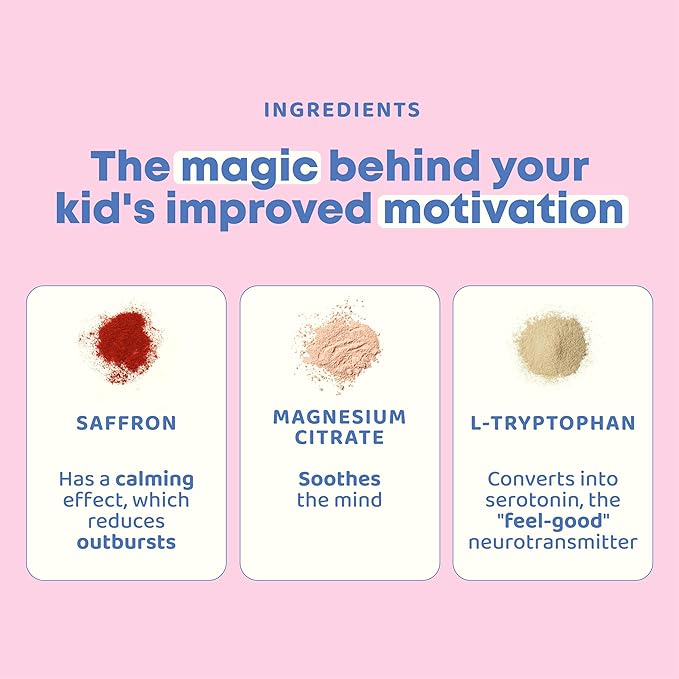 INGREDIENTS

The magic behind your kid's improved motivation

SAFFRON

Has a calming effect, which reduces outbursts

MAGNESIUM CITRATE

Soothes the mind

L-TRYPTOPHAN

Converts into serotonin, the "feel-good" neurotransmitter